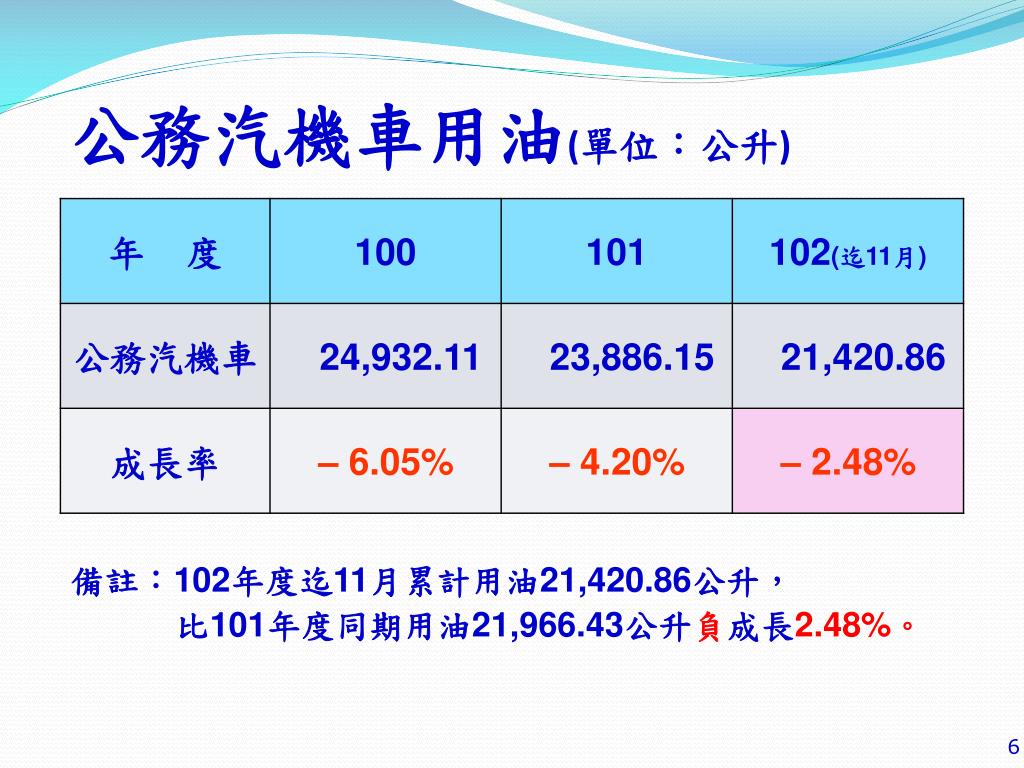 公務汽機車用油(單位：公升)

| 年　度 | 100 | 101 | 102(迄11月) |
|---|---|---|---|
| 公務汽機車 | 24,932.11 | 23,886.15 | 21,420.86 |
| 成長率 | – 6.05% | – 4.20% | – 2.48% |

備註：102年度迄11月累計用油21,420.86公升，
比101年度同期用油21,966.43公升負成長2.48%。

6